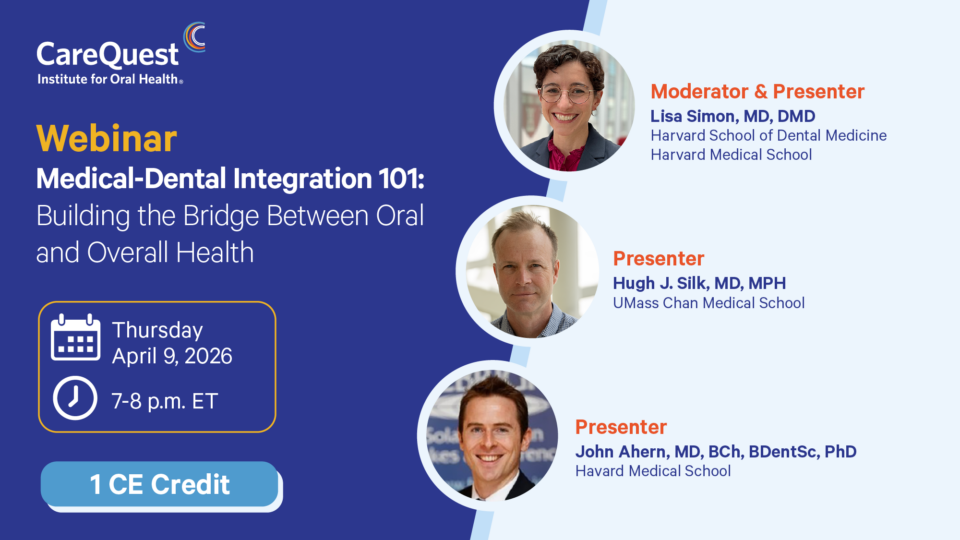 CareQuest
Institute for Oral Health®

Webinar
Medical-Dental Integration 101: Building the Bridge Between Oral and Overall Health

Thursday
April 9, 2026

7-8 p.m. ET

1 CE Credit

Moderator & Presenter
Lisa Simon, MD, DMD
Harvard School of Dental Medicine
Harvard Medical School

Presenter
Hugh J. Silk, MD, MPH
UMass Chan Medical School

Presenter
John Ahern, MD, BCh, BDentSc, PhD
Havard Medical School